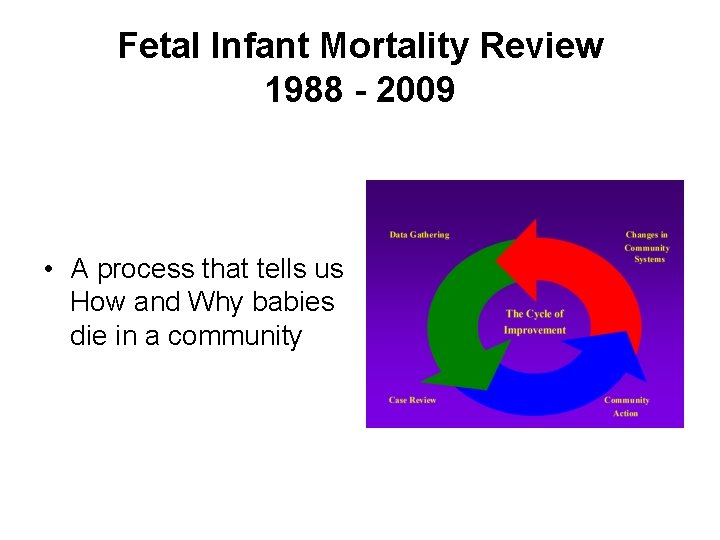 Fetal Infant Mortality Review
1988 - 2009

• A process that tells us How and Why babies die in a community

Data Gathering

Changes in Community Systems

The Cycle of Improvement

Case Review

Community Action